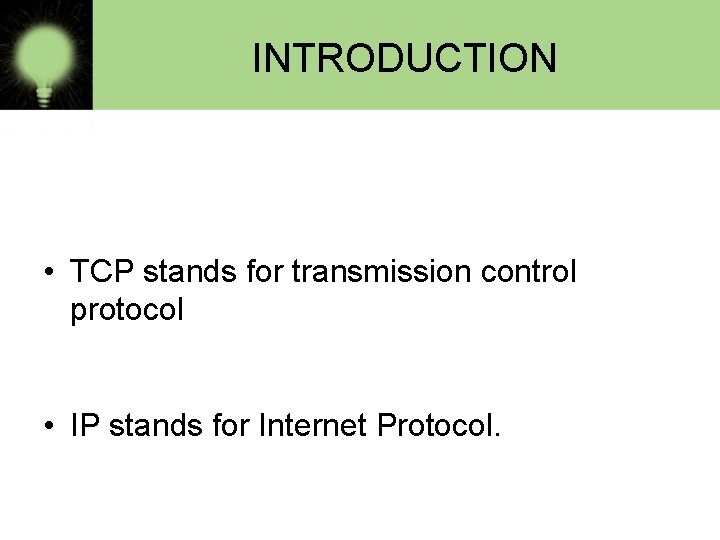 INTRODUCTION

• TCP stands for transmission control protocol

• IP stands for Internet Protocol.